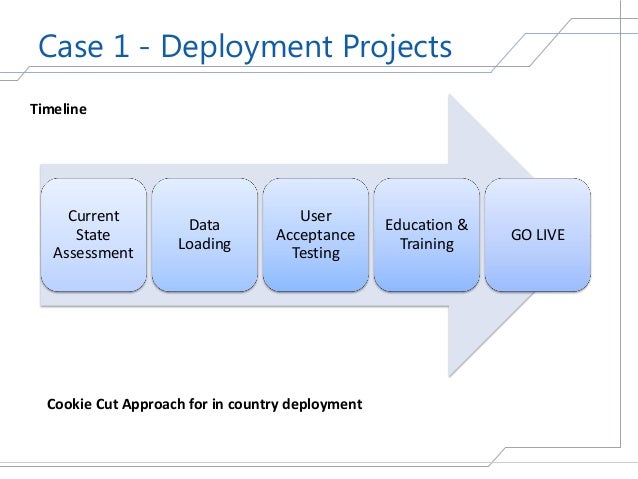 Case 1 - Deployment Projects

Timeline

Current State Assessment

Data Loading

User Acceptance Testing

Education & Training

GO LIVE

Cookie Cut Approach for in country deployment